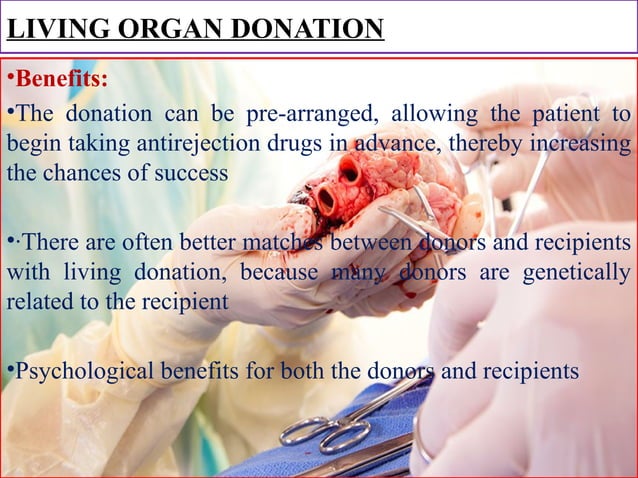 LIVING ORGAN DONATION

•Benefits:

•The donation can be pre-arranged, allowing the patient to begin taking antirejection drugs in advance, thereby increasing the chances of success

•·There are often better matches between donors and recipients with living donation, because many donors are genetically related to the recipient

•Psychological benefits for both the donors and recipients